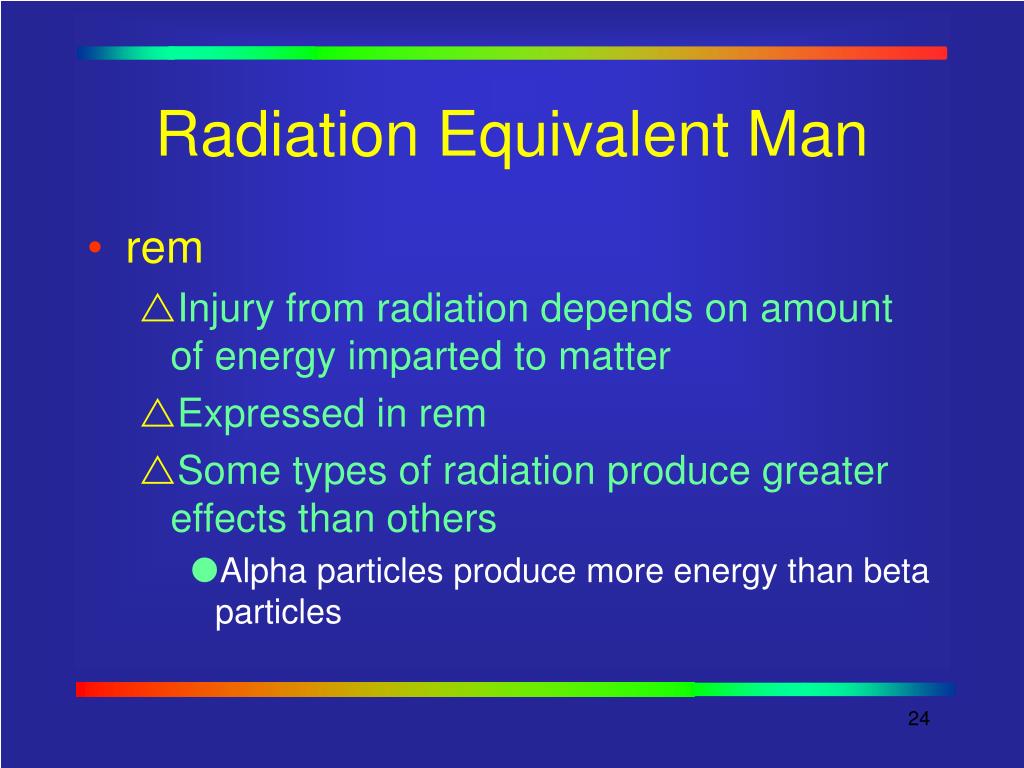 Radiation Equivalent Man

• rem
△Injury from radiation depends on amount of energy imparted to matter
△Expressed in rem
△Some types of radiation produce greater effects than others
●Alpha particles produce more energy than beta particles

24